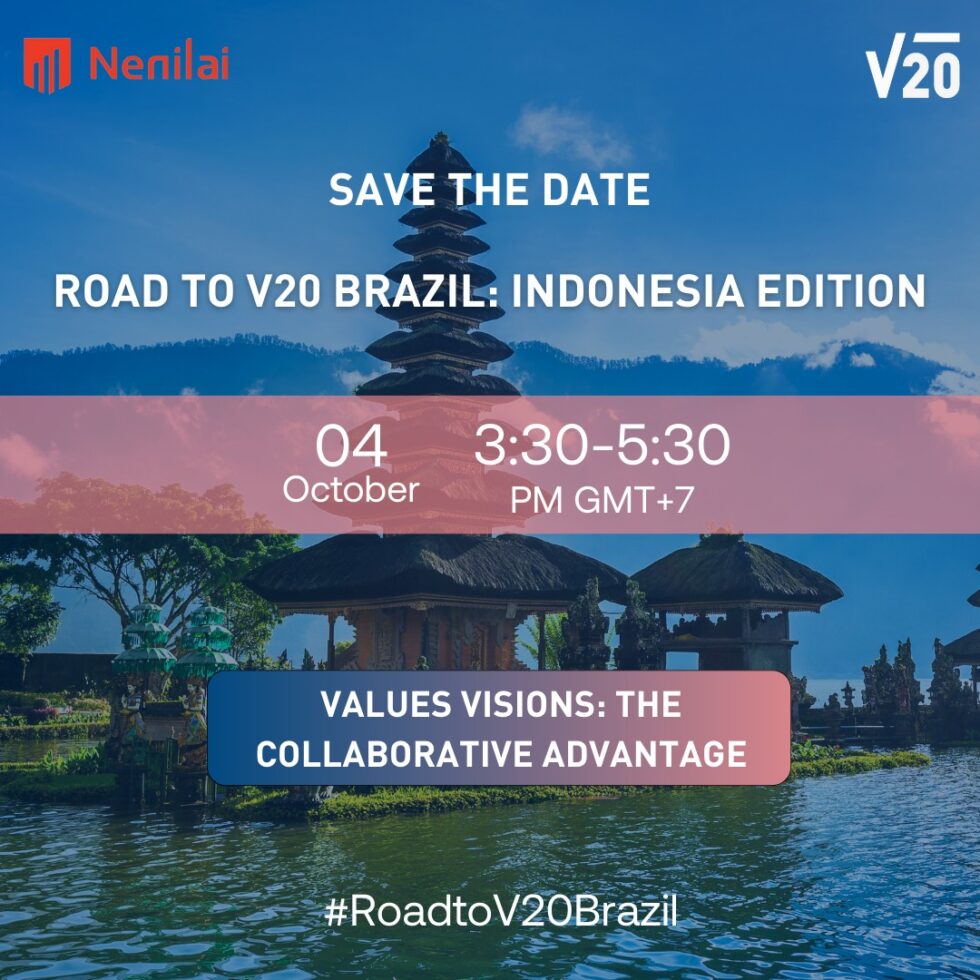 Nenilai

V20

SAVE THE DATE

ROAD TO V20 BRAZIL: INDONESIA EDITION

04
October

3:30-5:30
PM GMT+7

VALUES VISIONS: THE COLLABORATIVE ADVANTAGE

#RoadtoV20Brazil